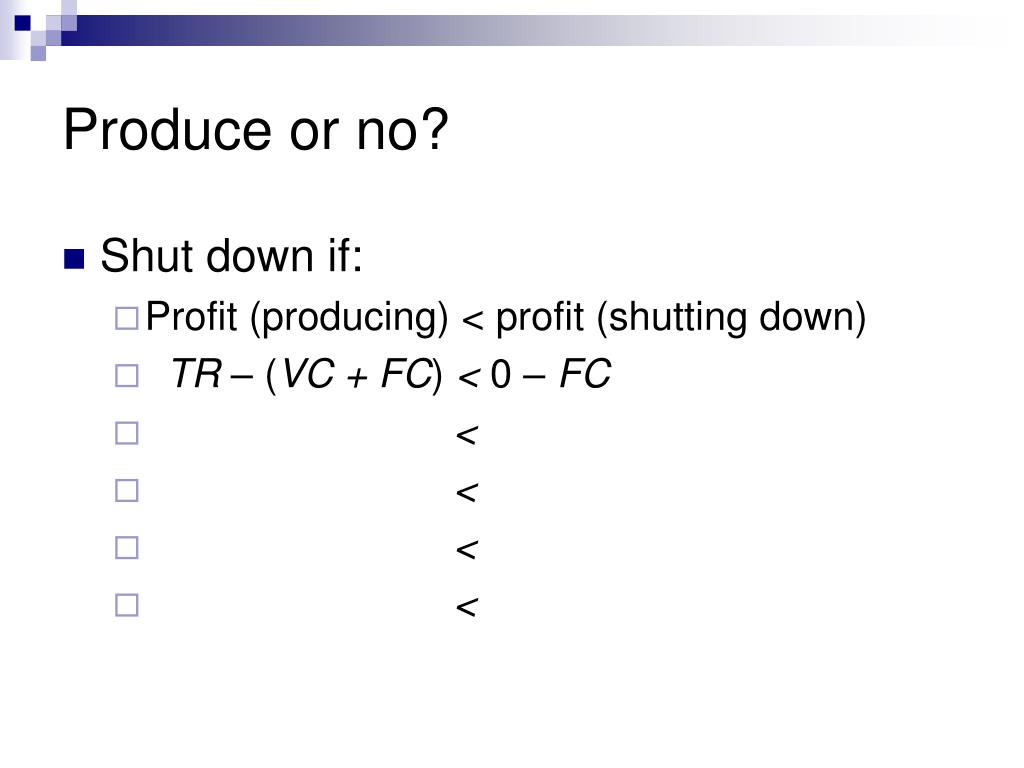 Produce or no?

Shut down if:

Profit (producing) < profit (shutting down)

$TR - (VC + FC) < 0 - FC$

<

<

<

<